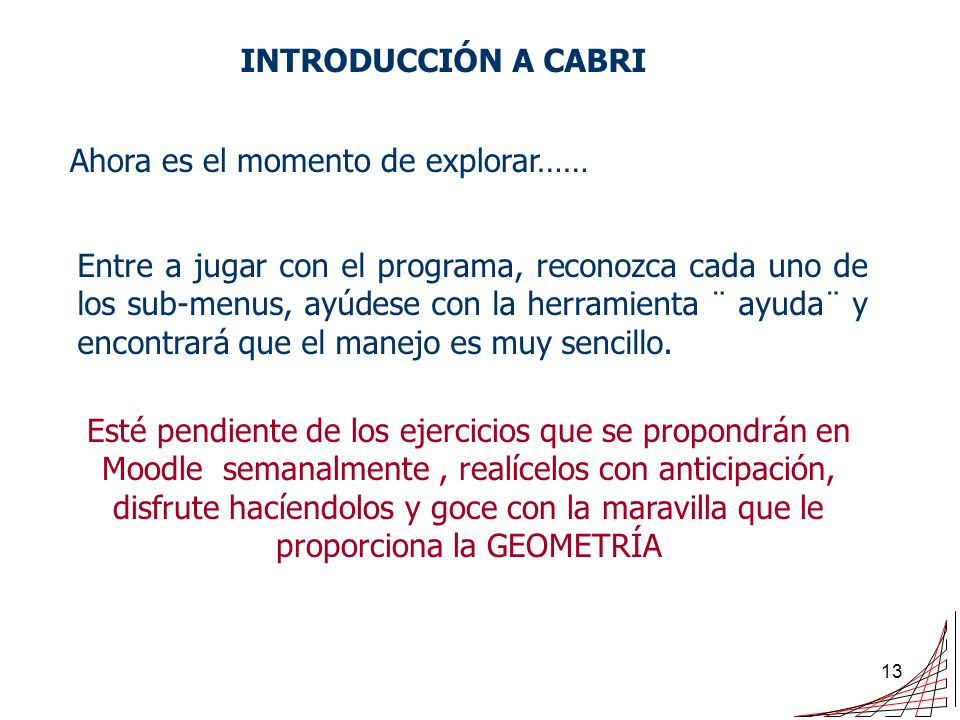 INTRODUCCIÓN A CABRI

Ahora es el momento de explorar……

Entre a jugar con el programa, reconozca cada uno de los sub-menus, ayúdese con la herramienta ¨ ayuda¨ y encontrará que el manejo es muy sencillo.

Esté pendiente de los ejercicios que se propondrán en Moodle semanalmente , realícelos con anticipación, disfrute hacíendolos y goce con la maravilla que le proporciona la GEOMETRÍA

13